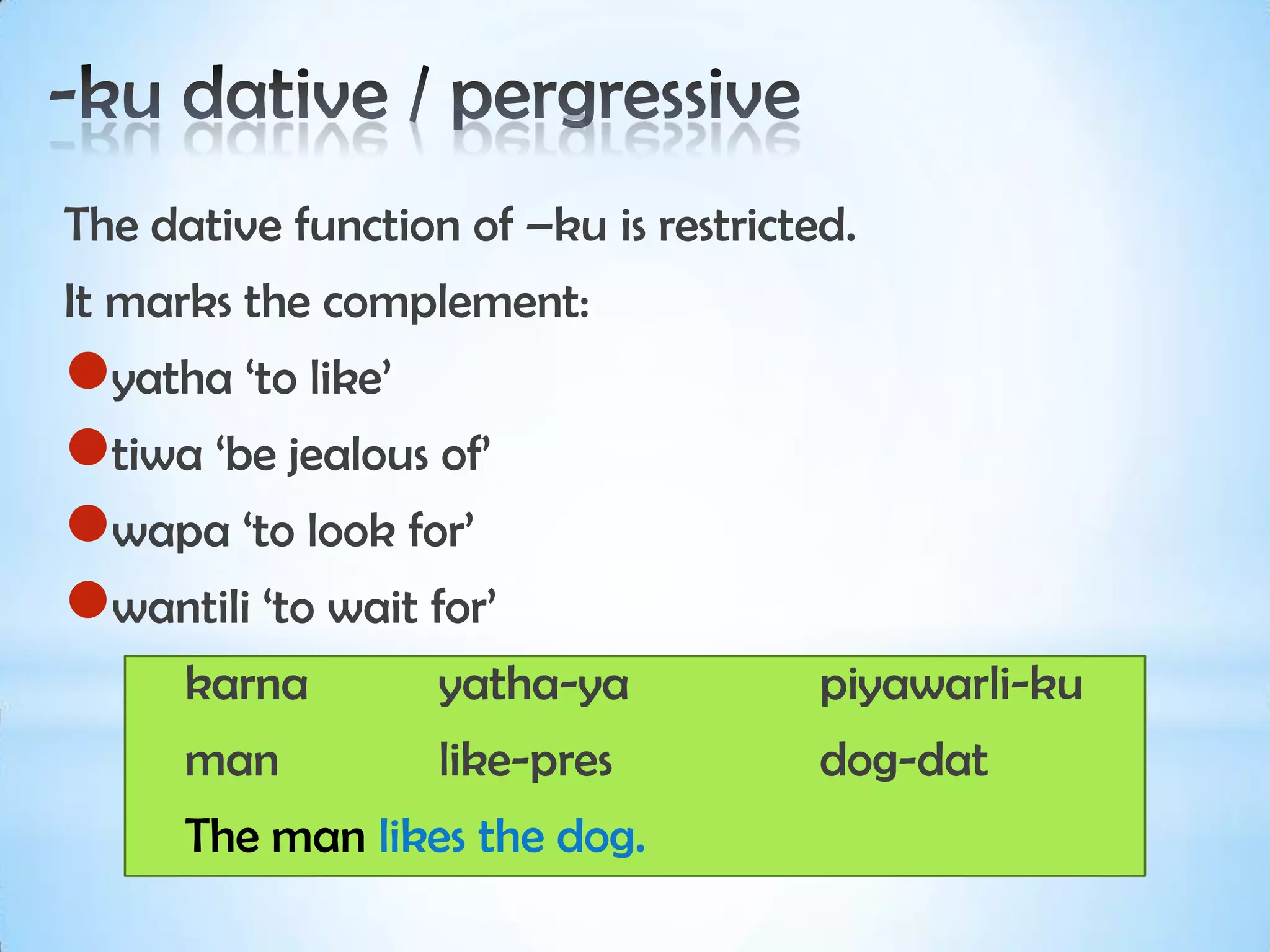 -ku dative / pergressive

The dative function of –ku is restricted.

It marks the complement:

yatha ‘to like’

tiwa ‘be jealous of’

wapa ‘to look for’

wantili ‘to wait for’

| karna | yatha-ya | piyawarli-ku |
|---|---|---|
| man | like-pres | dog-dat |

The man likes the dog.